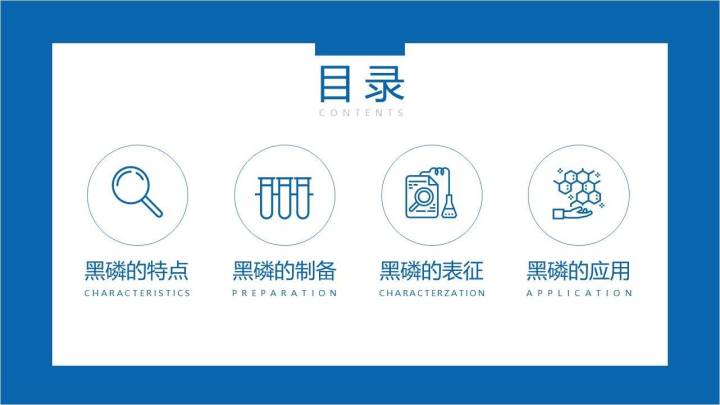 目录

CONTENTS

黑磷的特点

CHARACTERISTICS

黑磷的制备

PREPARATION

黑磷的表征

CHARACTERZATION

黑磷的应用

APPLICATION